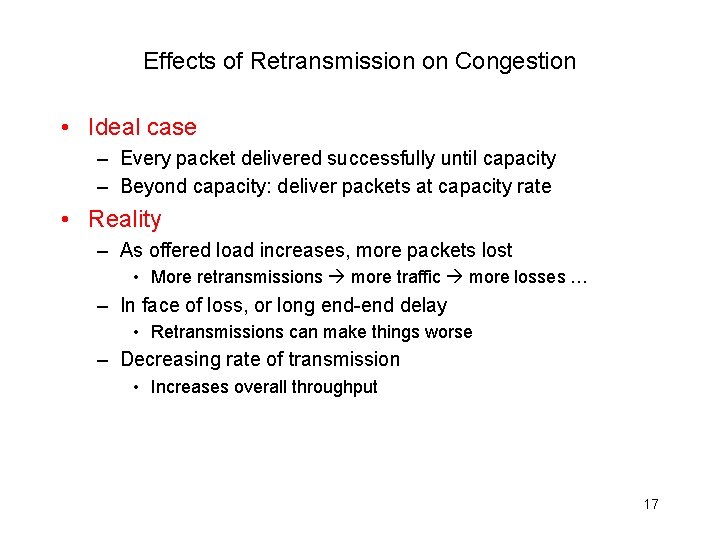 Effects of Retransmission on Congestion

• Ideal case
– Every packet delivered successfully until capacity
– Beyond capacity: deliver packets at capacity rate

• Reality
– As offered load increases, more packets lost
• More retransmissions → more traffic → more losses …
– In face of loss, or long end-end delay
• Retransmissions can make things worse
– Decreasing rate of transmission
• Increases overall throughput

17